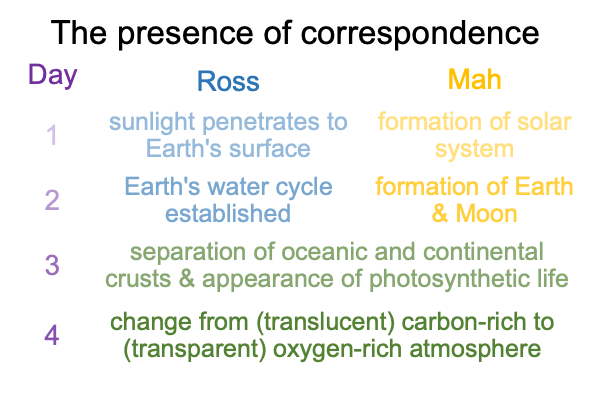 The presence of correspondence

| Day | Ross | Mah |
|---|---|---|
| 1 | sunlight penetrates to Earth's surface | formation of solar system |
| 2 | Earth's water cycle established | formation of Earth & Moon |
| 3 | separation of oceanic and continental crusts & appearance of photosynthetic life | |
| 4 | change from (translucent) carbon-rich to (transparent) oxygen-rich atmosphere | |